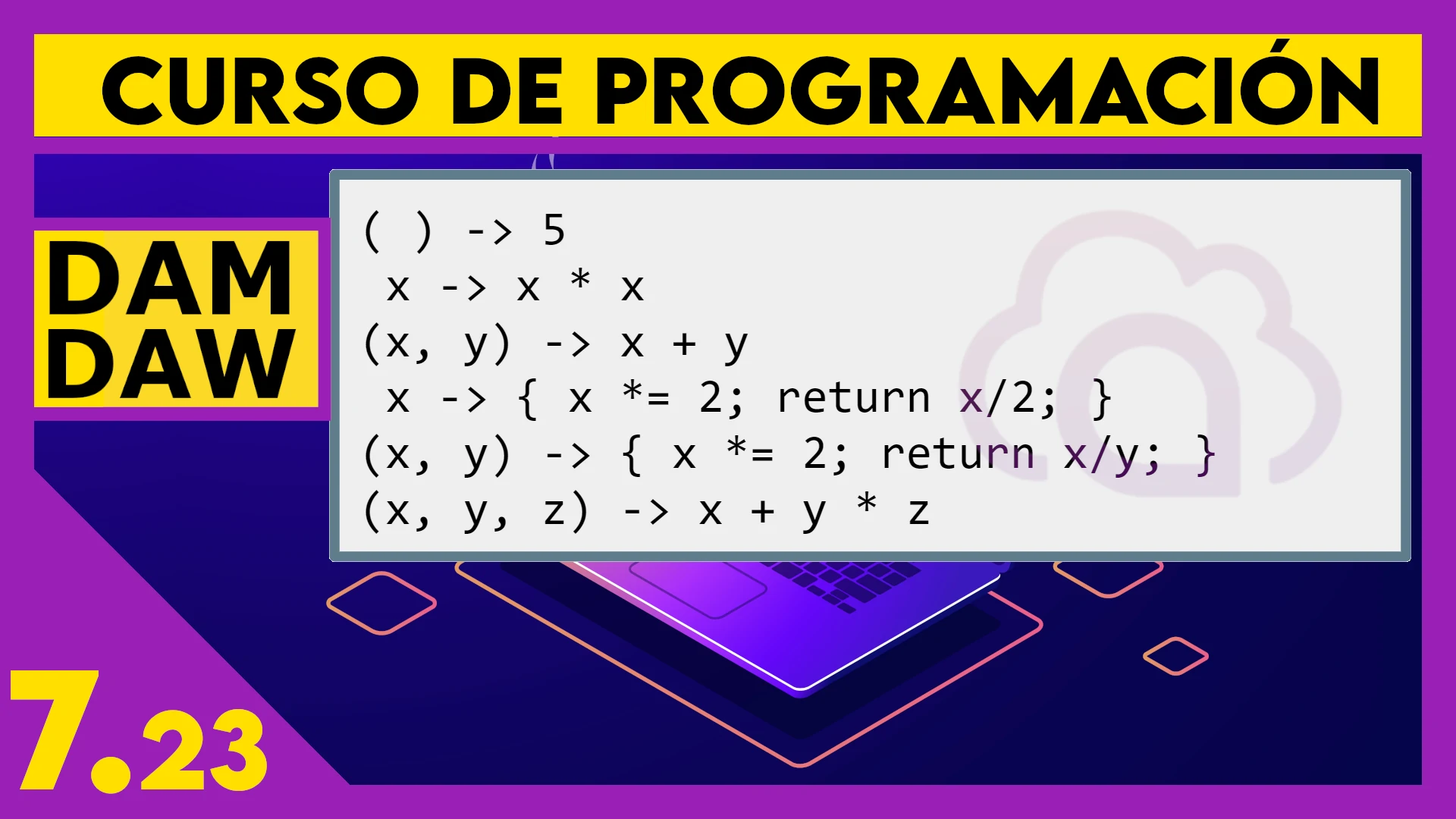 CURSO DE PROGRAMACIÓN

DAM
DAW

( ) -> 5
x -> x * x
(x, y) -> x + y
x -> { x *= 2; return x/2; }
(x, y) -> { x *= 2; return x/y; }
(x, y, z) -> x + y * z

7.23